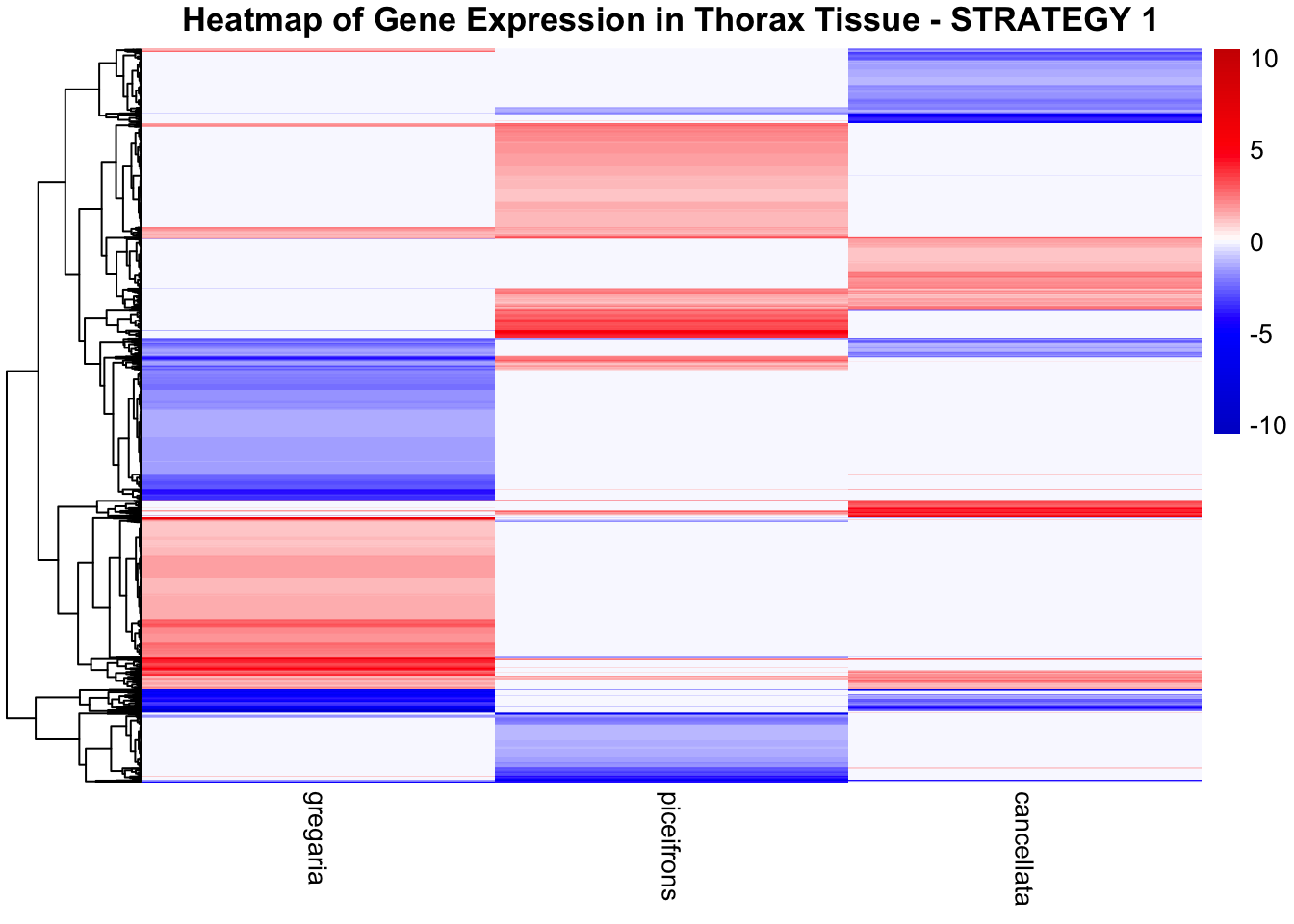 Heatmap of Gene Expression in Thorax Tissue - STRATEGY 1

10
5
0
-5
-10

gregaria
piceifrons
cancellata